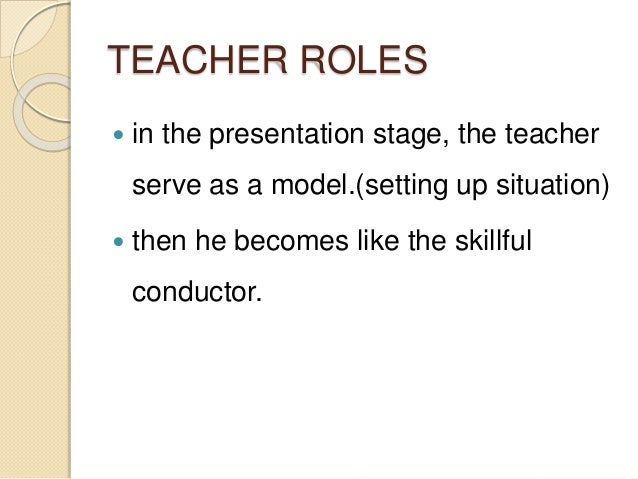 TEACHER ROLES

- in the presentation stage, the teacher serve as a model.(setting up situation)
- then he becomes like the skillful conductor.